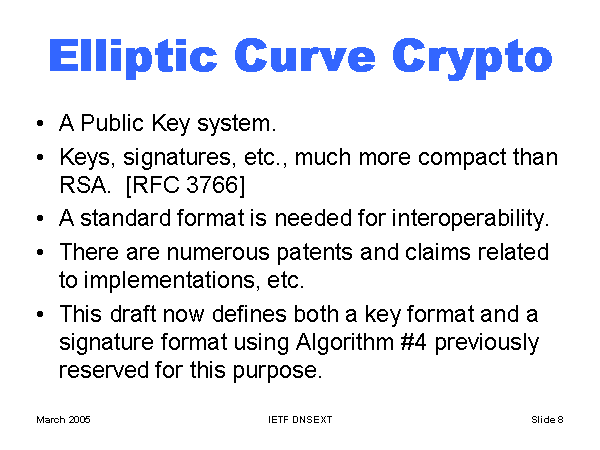 Elliptic Curve Crypto

• A Public Key system.
• Keys, signatures, etc., much more compact than RSA. [RFC 3766]
• A standard format is needed for interoperability.
• There are numerous patents and claims related to implementations, etc.
• This draft now defines both a key format and a signature format using Algorithm #4 previously reserved for this purpose.

March 2005 IETF DNSEXT Slide 8